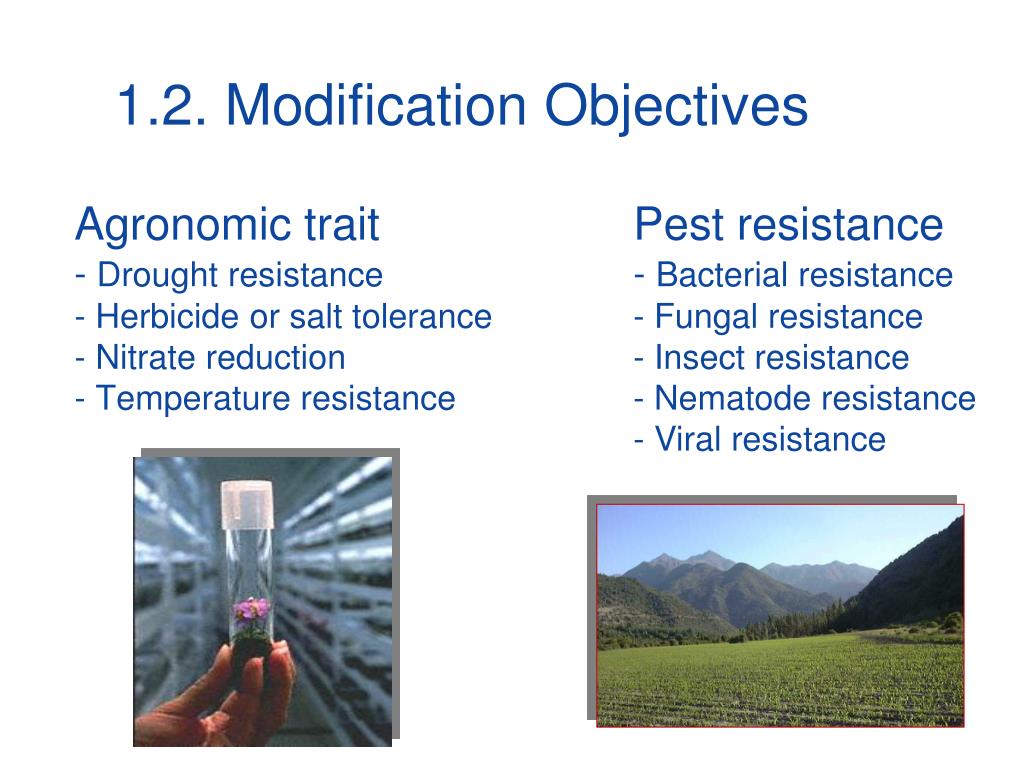 1.2. Modification Objectives

Agronomic trait
- Drought resistance
- Herbicide or salt tolerance
- Nitrate reduction
- Temperature resistance

Pest resistance
- Bacterial resistance
- Fungal resistance
- Insect resistance
- Nematode resistance
- Viral resistance